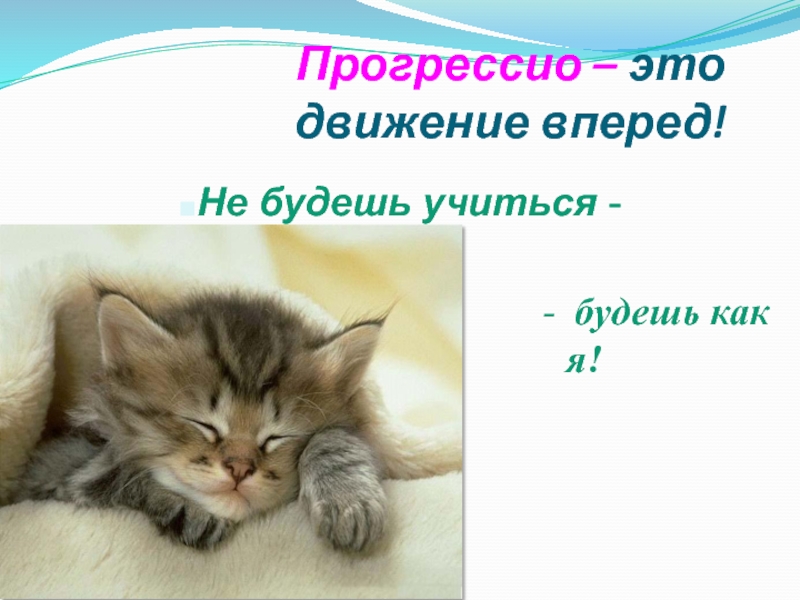 Прогрессио – это движение вперед!

Не будешь учиться -

- будешь как я!